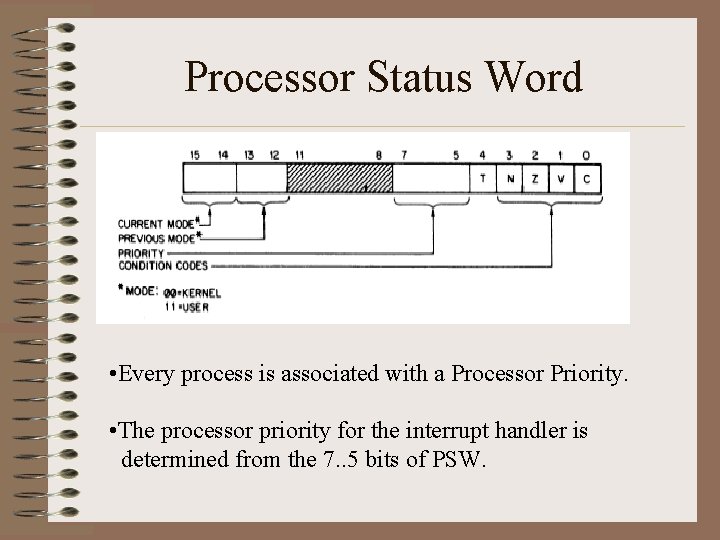 Processor Status Word

15 14 13 12 11 8 7 5 4 3 2 1 0

T N Z V C

CURRENT MODE*
PREVIOUS MODE*
PRIORITY
CONDITION CODES

*MODE: 00=KERNEL
11=USER

•Every process is associated with a Processor Priority.

•The processor priority for the interrupt handler is determined from the 7..5 bits of PSW.